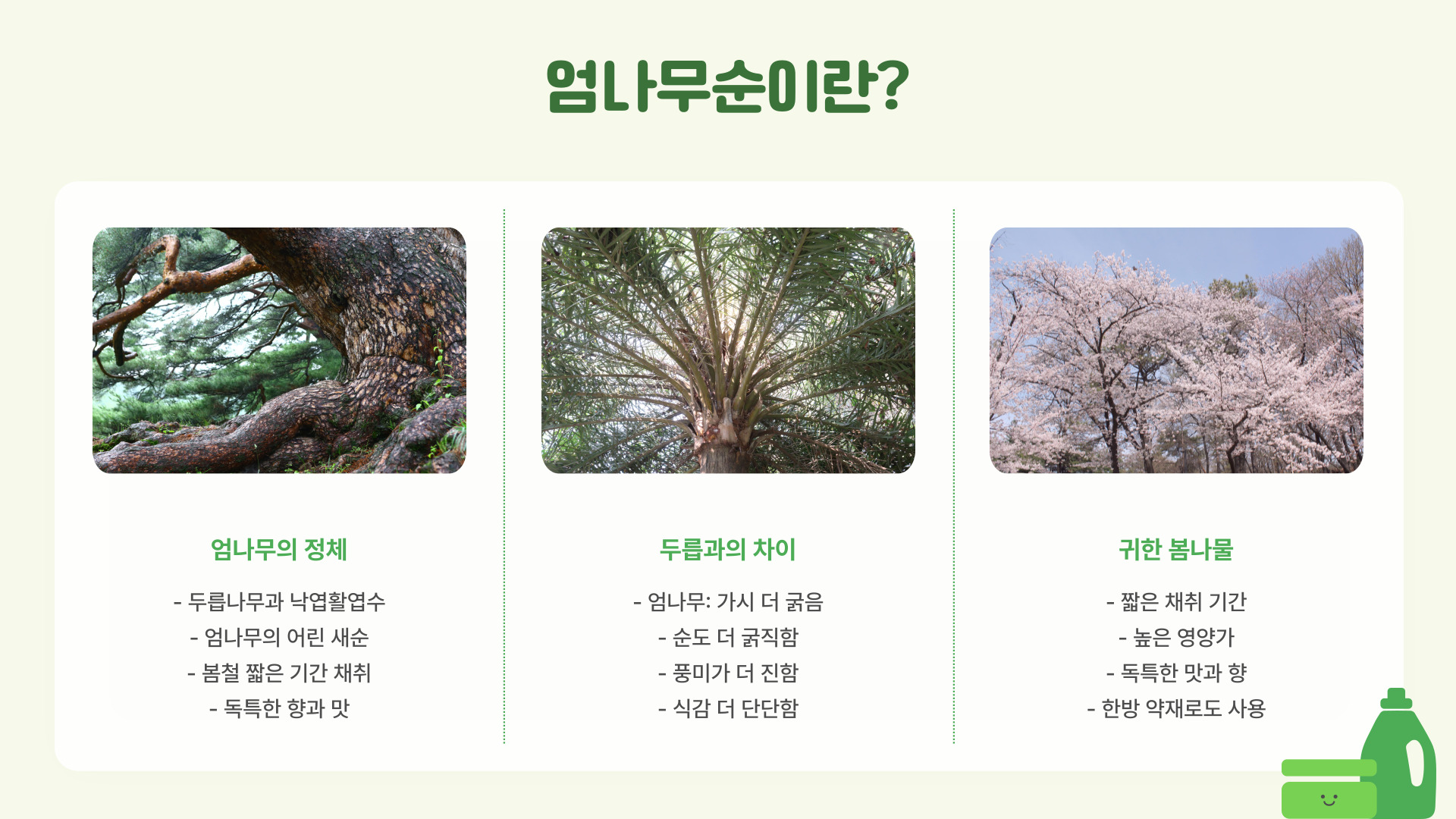 엄나무순이란?

엄나무의 정체

- 두릅나무과 낙엽활엽수
- 엄나무의 어린 새순
- 봄철 짧은 기간 채취
- 독특한 향과 맛

두릅과의 차이

- 엄나무: 가시 더 굵음
- 순도 더 굵직함
- 풍미가 더 진함
- 식감 더 단단함

귀한 봄나물

- 짧은 채취 기간
- 높은 영양가
- 독특한 맛과 향
- 한방 약재로도 사용